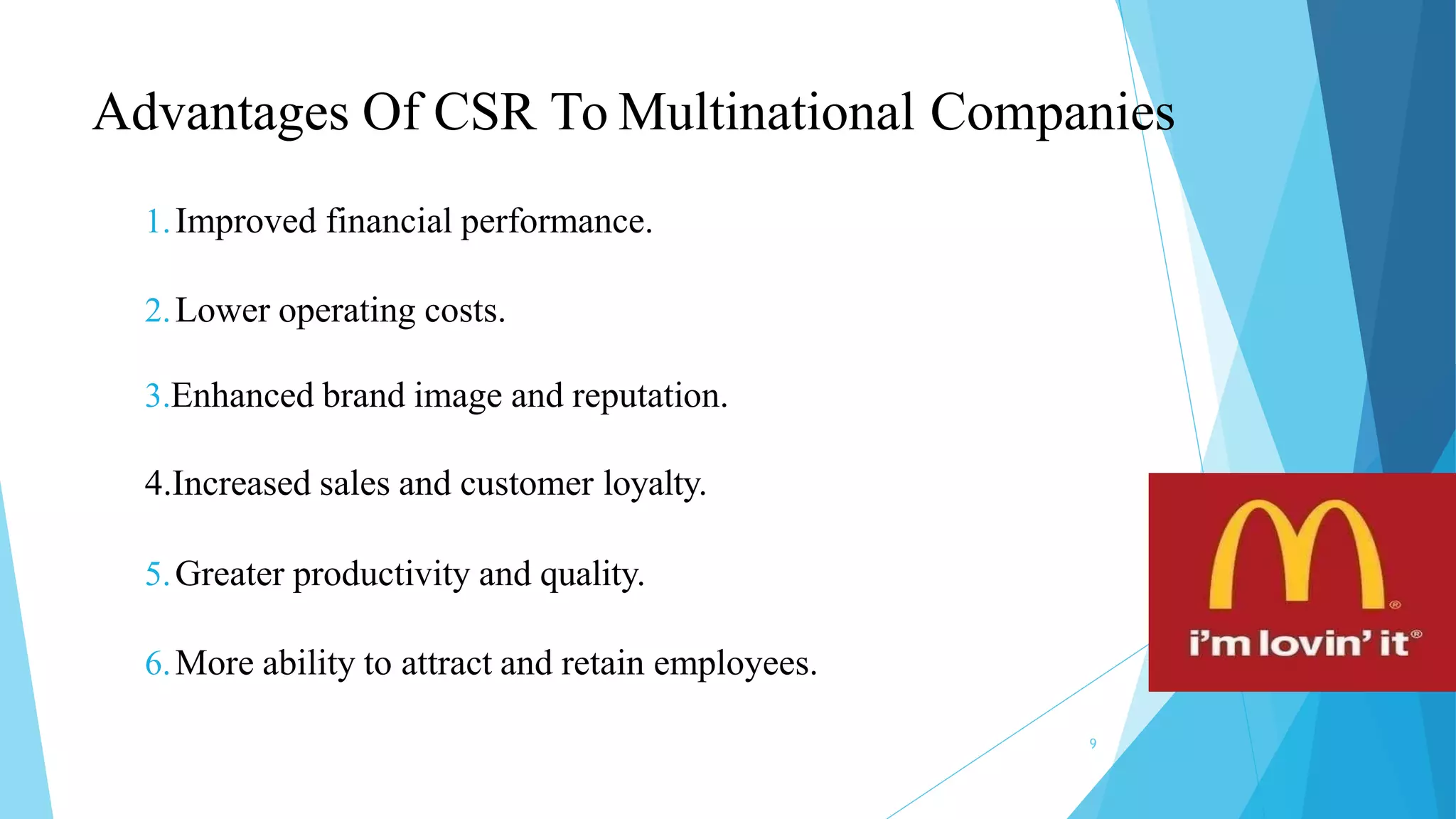 Advantages Of CSR To Multinational Companies

1. Improved financial performance.

2. Lower operating costs.

3.Enhanced brand image and reputation.

4.Increased sales and customer loyalty.

5. Greater productivity and quality.

6. More ability to attract and retain employees.

i'm lovin' it®

9